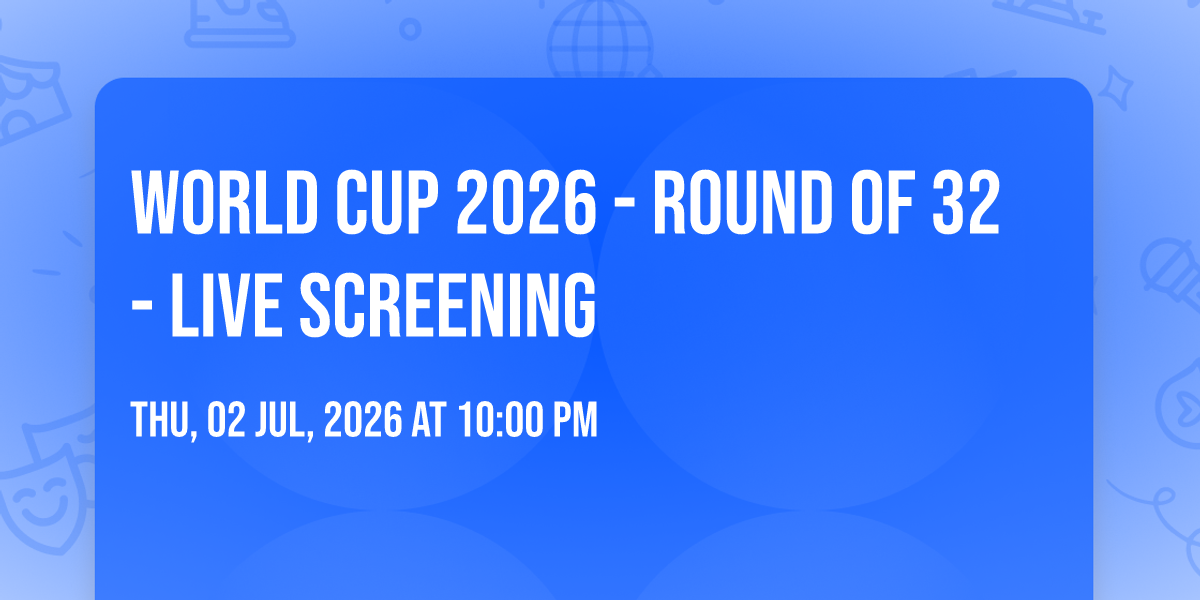 WORLD CUP 2026 - ROUND OF 32 - LIVE SCREENING

THU, 02 JUL, 2026 AT 10:00 PM